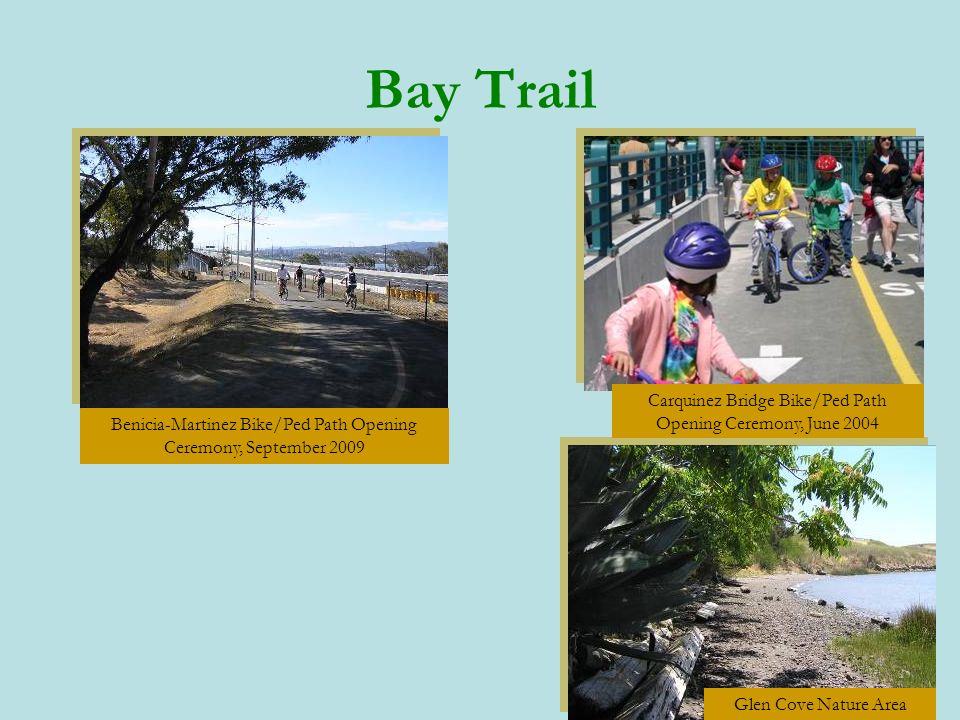 Bay Trail

Benicia-Martinez Bike/Ped Path Opening Ceremony, September 2009

Carquinez Bridge Bike/Ped Path Opening Ceremony, June 2004

Glen Cove Nature Area